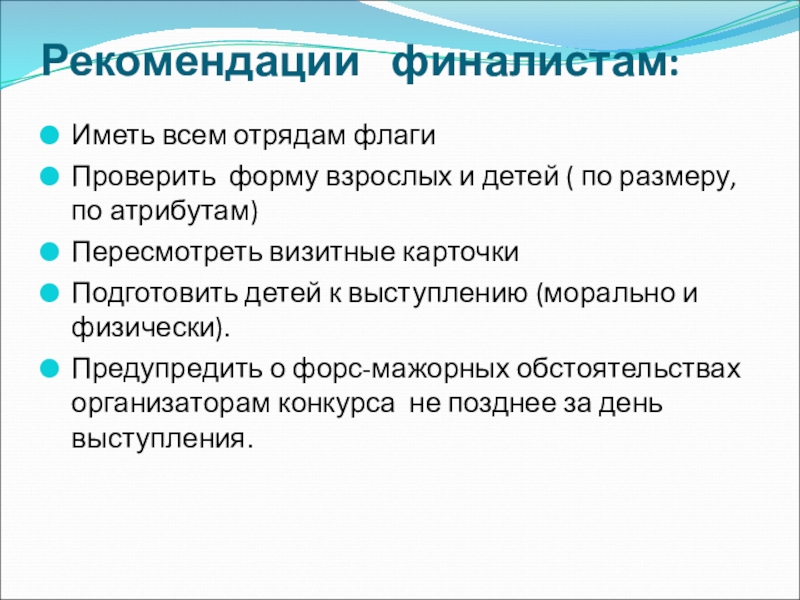 Рекомендации финалистам:

Иметь всем отрядам флаги

Проверить форму взрослых и детей ( по размеру, по атрибутам)

Пересмотреть визитные карточки

Подготовить детей к выступлению (морально и физически).

Предупредить о форс-мажорных обстоятельствах организаторам конкурса не позднее за день выступления.